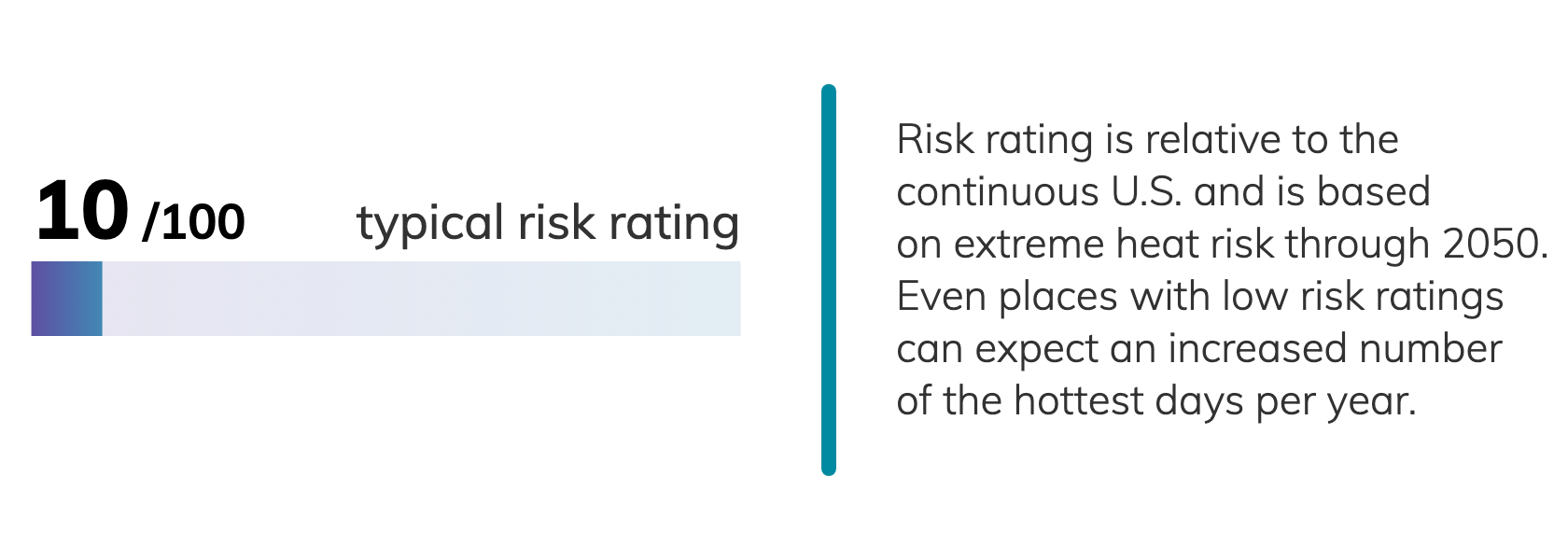 10 /100 typical risk rating

Risk rating is relative to the continuous U.S. and is based on extreme heat risk through 2050. Even places with low risk ratings can expect an increased number of the hottest days per year.